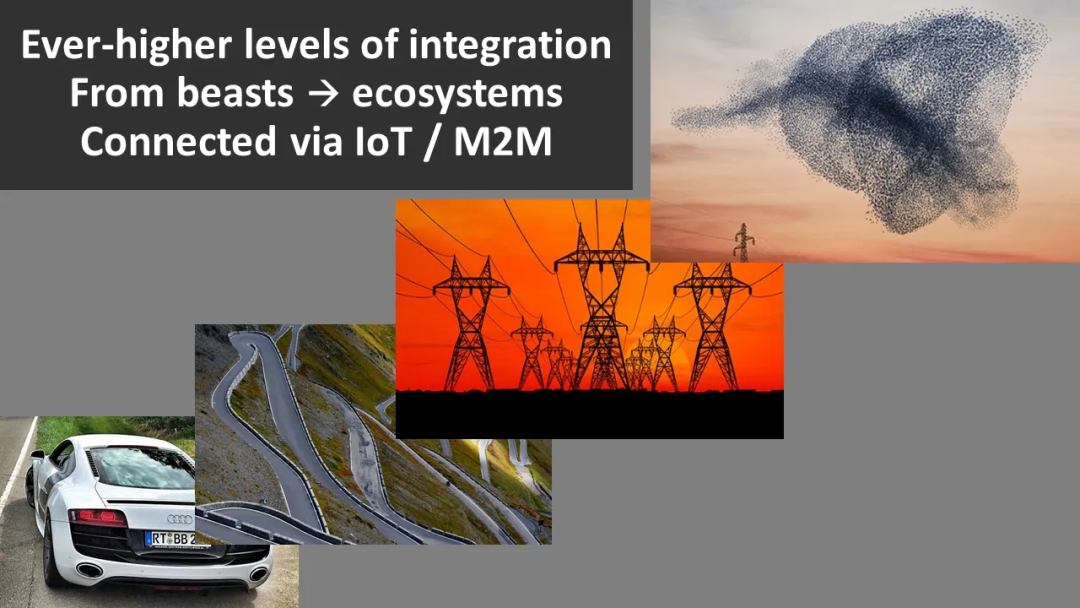 Ever-higher levels of integration
From beasts → ecosystems
Connected via IoT / M2M

RT BB 2